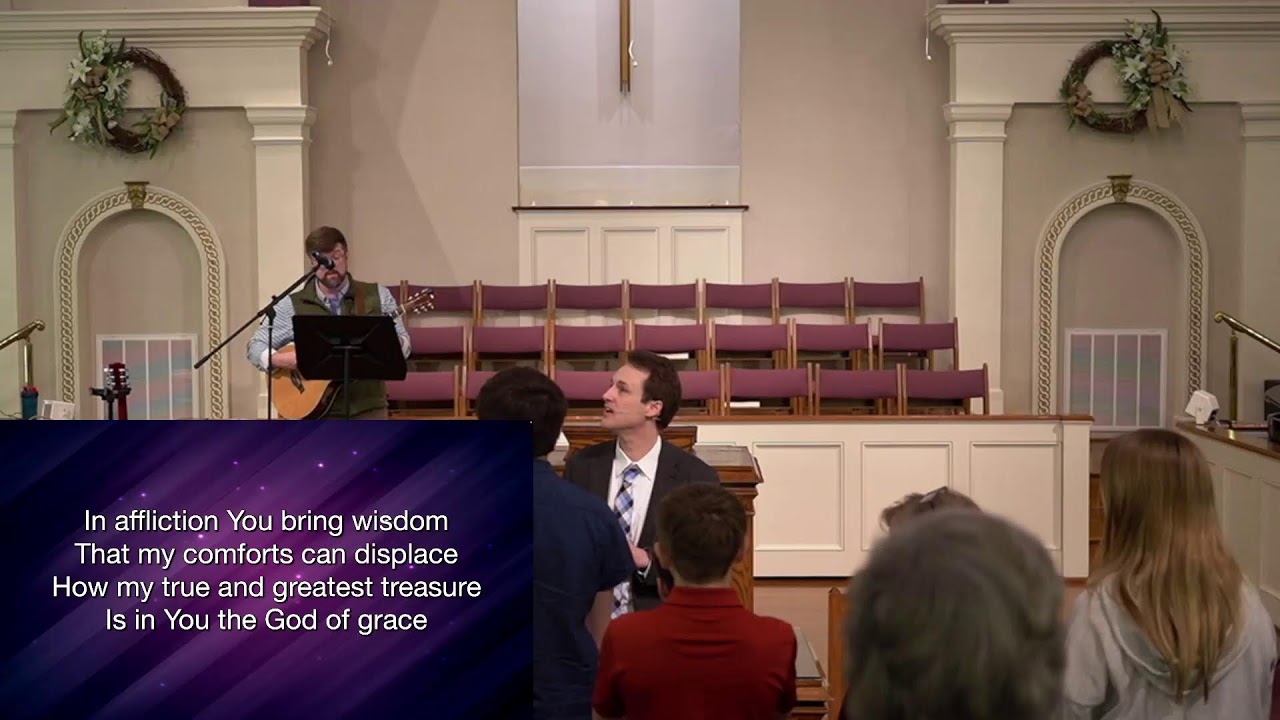 In affliction You bring wisdom
That my comforts can displace
How my true and greatest treasure
Is in You the God of grace